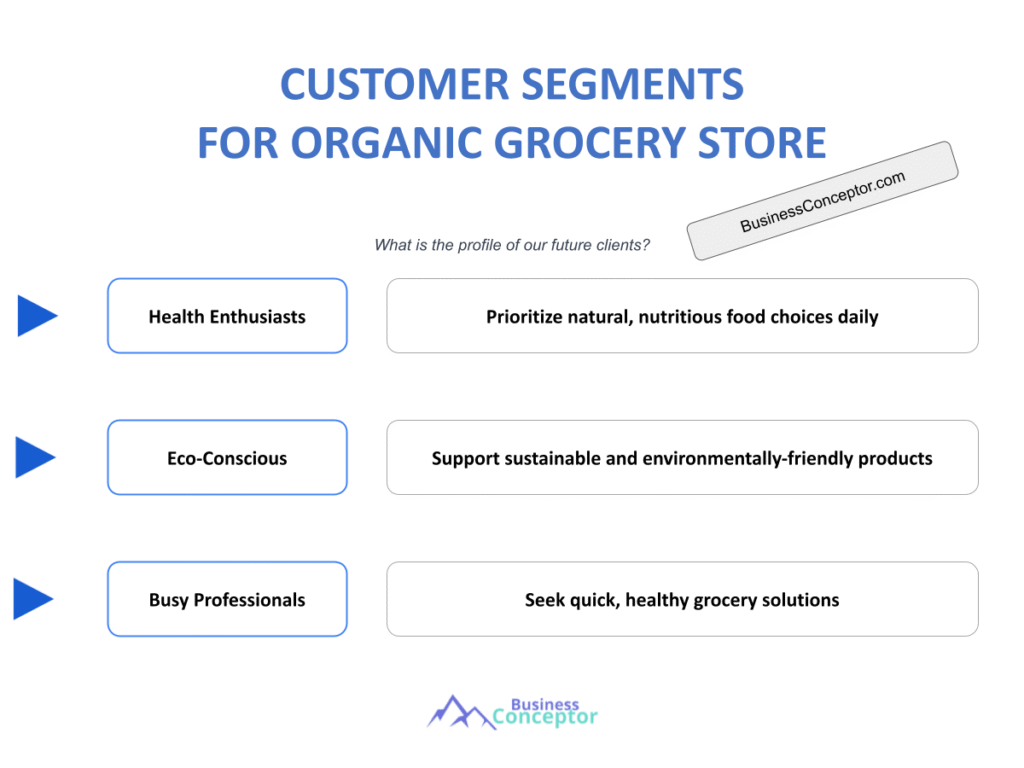 CUSTOMER SEGMENTS
FOR ORGANIC GROCERY STORE

BusinessConceptor.com

What is the profile of our future clients?

Health Enthusiasts

Prioritize natural, nutritious food choices daily

Eco-Conscious

Support sustainable and environmentally-friendly products

Busy Professionals

Seek quick, healthy grocery solutions

Business Conceptor